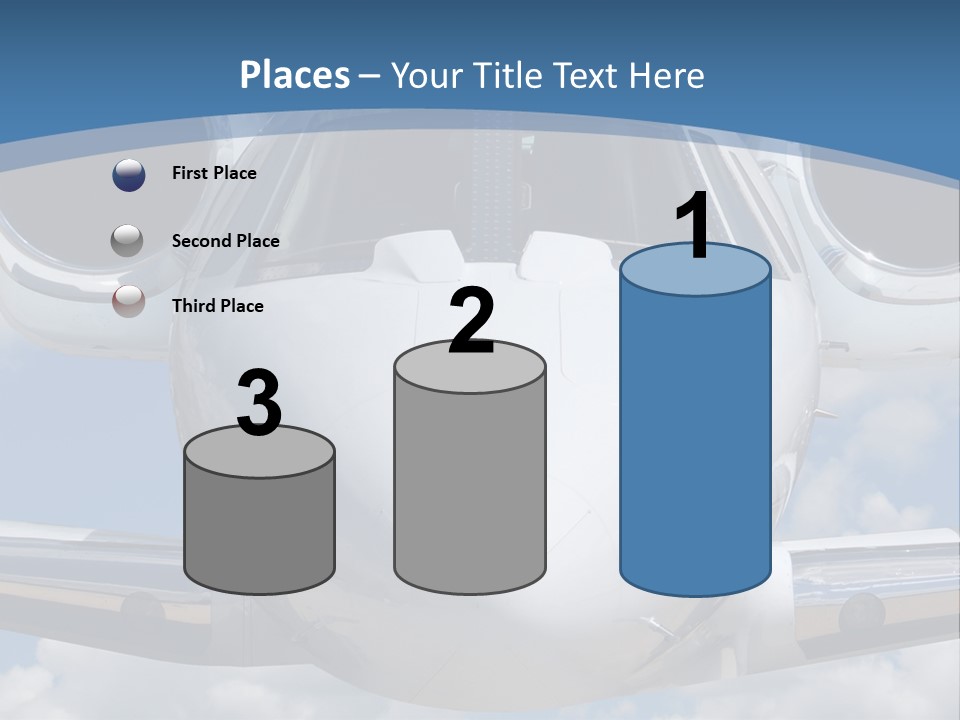 Places – Your Title Text Here

First Place

Second Place

Third Place

3

2

1